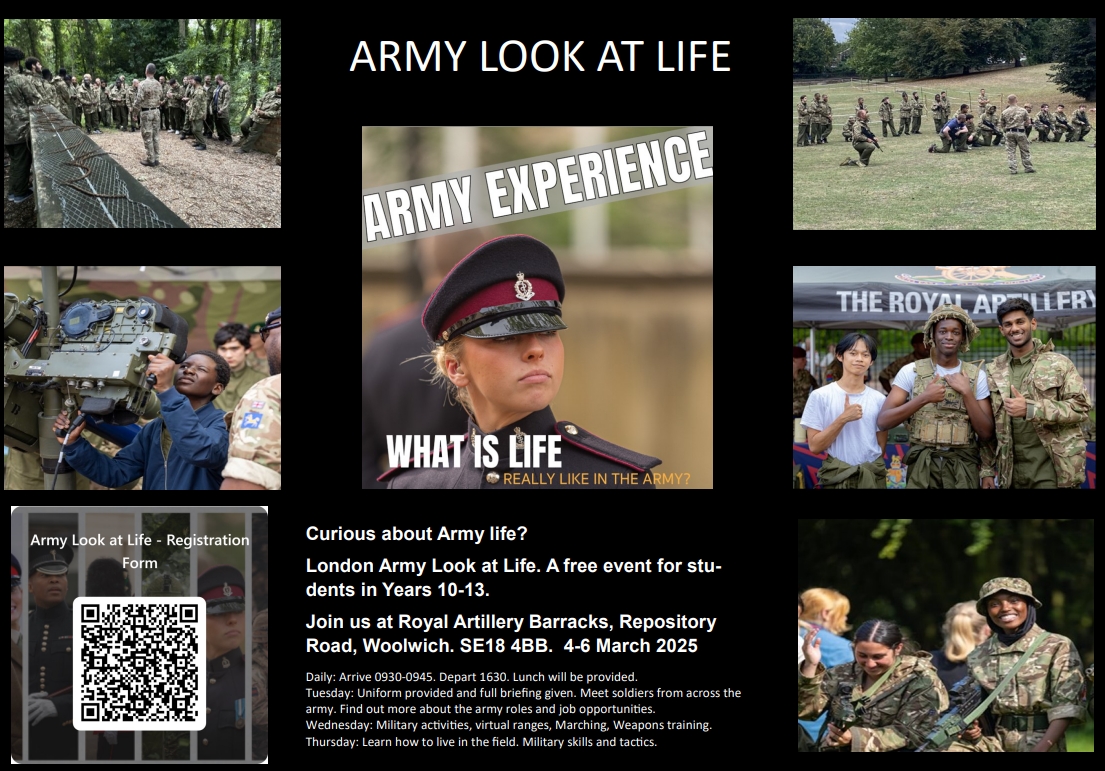 ARMY LOOK AT LIFE

ARMY EXPERIENCE

WHAT IS LIFE

REALLY LIKE IN THE ARMY?

THE ROYAL ARTILLERY

Army Look at Life - Registration Form

Curious about Army life?

London Army Look at Life. A free event for students in Years 10-13.

Join us at Royal Artillery Barracks, Repository Road, Woolwich. SE18 4BB. 4-6 March 2025

Daily: Arrive 0930-0945. Depart 1630. Lunch will be provided.
Tuesday: Uniform provided and full briefing given. Meet soldiers from across the army. Find out more about the army roles and job opportunities.
Wednesday: Military activities, virtual ranges, Marching, Weapons training.
Thursday: Learn how to live in the field. Military skills and tactics.